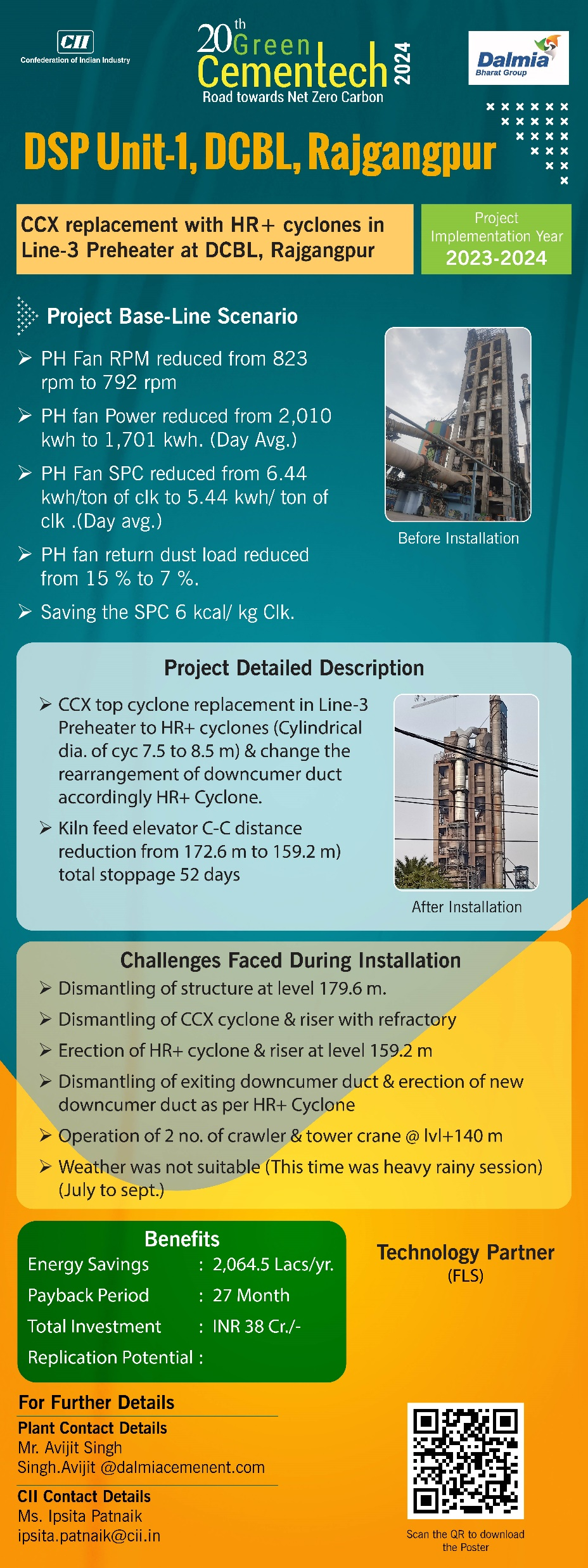 CII
Confederation of Indian Industry

20th Green Cementech 2024
Road towards Net Zero Carbon

Dalmia
Bharat Group

DSP Unit-1, DCBL, Rajgangpur

CCX replacement with HR+ cyclones in Line-3 Preheater at DCBL, Rajgangpur

Project Implementation Year
2023-2024

Project Base-Line Scenario

➢ PH Fan RPM reduced from 823 rpm to 792 rpm

➢ PH fan Power reduced from 2,010 kwh to 1,701 kwh. (Day Avg.)

➢ PH Fan SPC reduced from 6.44 kwh/ton of clk to 5.44 kwh/ ton of clk .(Day avg.)

➢ PH fan return dust load reduced from 15 % to 7 %.

➢ Saving the SPC 6 kcal/ kg Clk.

Before Installation

Project Detailed Description

➢ CCX top cyclone replacement in Line-3 Preheater to HR+ cyclones (Cylindrical dia. of cyc 7.5 to 8.5 m) & change the rearrangement of downcumer duct accordingly HR+ Cyclone.

➢ Kiln feed elevator C-C distance reduction from 172.6 m to 159.2 m) total stoppage 52 days

After Installation

Challenges Faced During Installation

➢ Dismantling of structure at level 179.6 m.

➢ Dismantling of CCX cyclone & riser with refractory

➢ Erection of HR+ cyclone & riser at level 159.2 m

➢ Dismantling of exiting downcumer duct & erection of new downcumer duct as per HR+ Cyclone

➢ Operation of 2 no. of crawler & tower crane @ lvl+140 m

➢ Weather was not suitable (This time was heavy rainy session) (July to sept.)

Benefits

Energy Savings : 2,064.5 Lacs/yr.
Payback Period : 27 Month
Total Investment : INR 38 Cr./-
Replication Potential :

Technology Partner
(FLS)

For Further Details

Plant Contact Details
Mr. Avijit Singh
Singh.Avijit @dalmiacemenent.com

CII Contact Details
Ms. Ipsita Patnaik
ipsita.patnaik@cii.in

Scan the QR to download the Poster